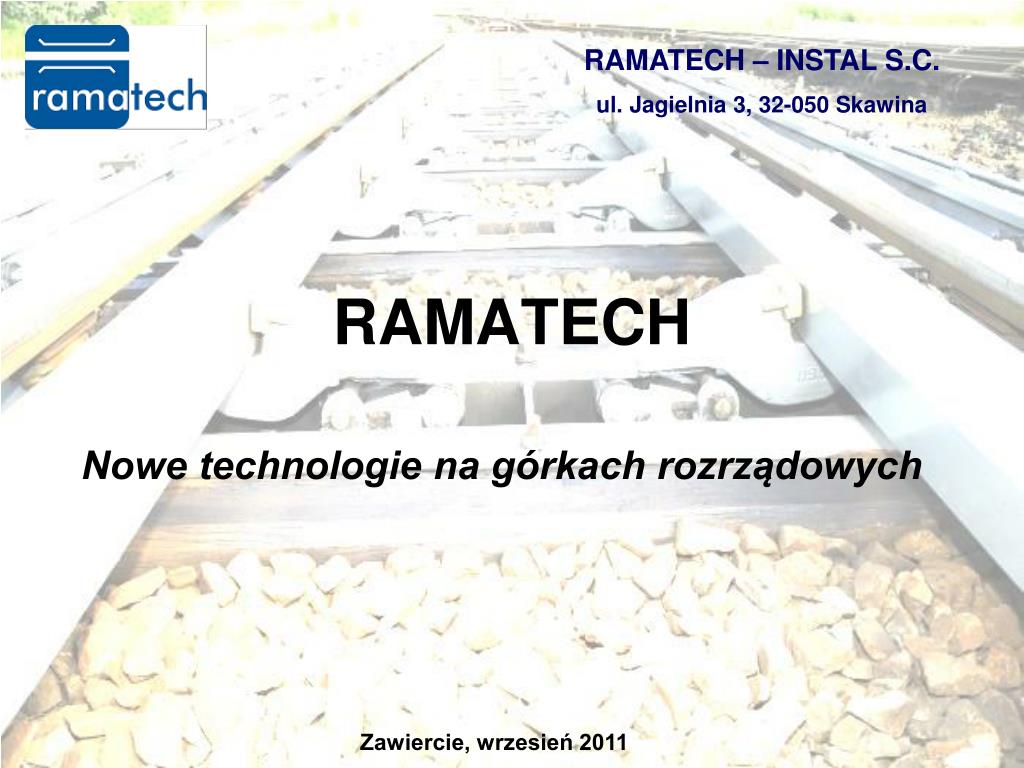 ramatech

RAMATECH – INSTAL S.C.

ul. Jagielnia 3, 32-050 Skawina

RAMATECH

Nowe technologie na górkach rozrządowych

Zawiercie, wrzesień 2011